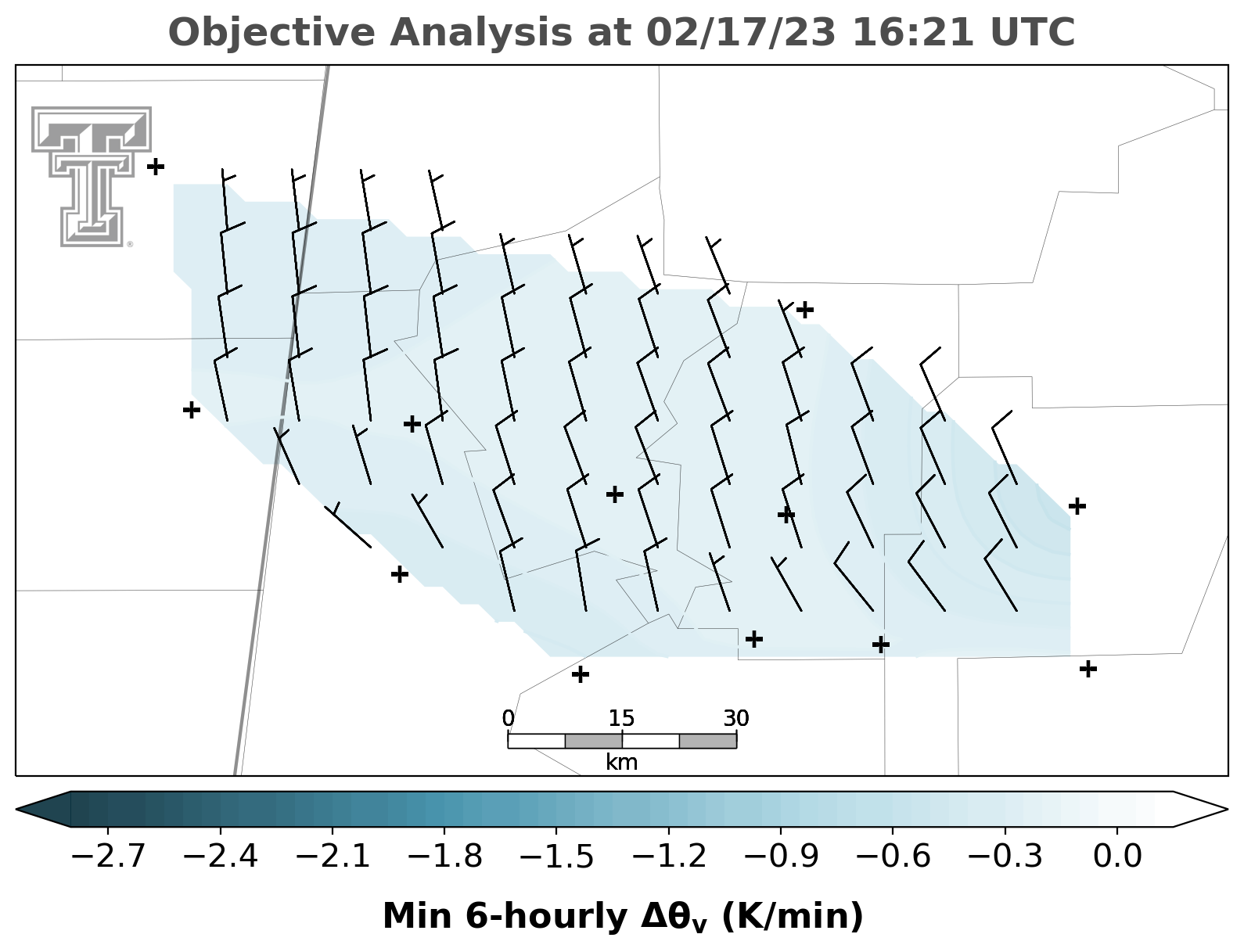 Objective Analysis at 02/17/23 16:21 UTC

0 15 30
km

−2.7 −2.4 −2.1 −1.8 −1.5 −1.2 −0.9 −0.6 −0.3 0.0

Min 6-hourly $\Delta\theta_v$ (K/min)